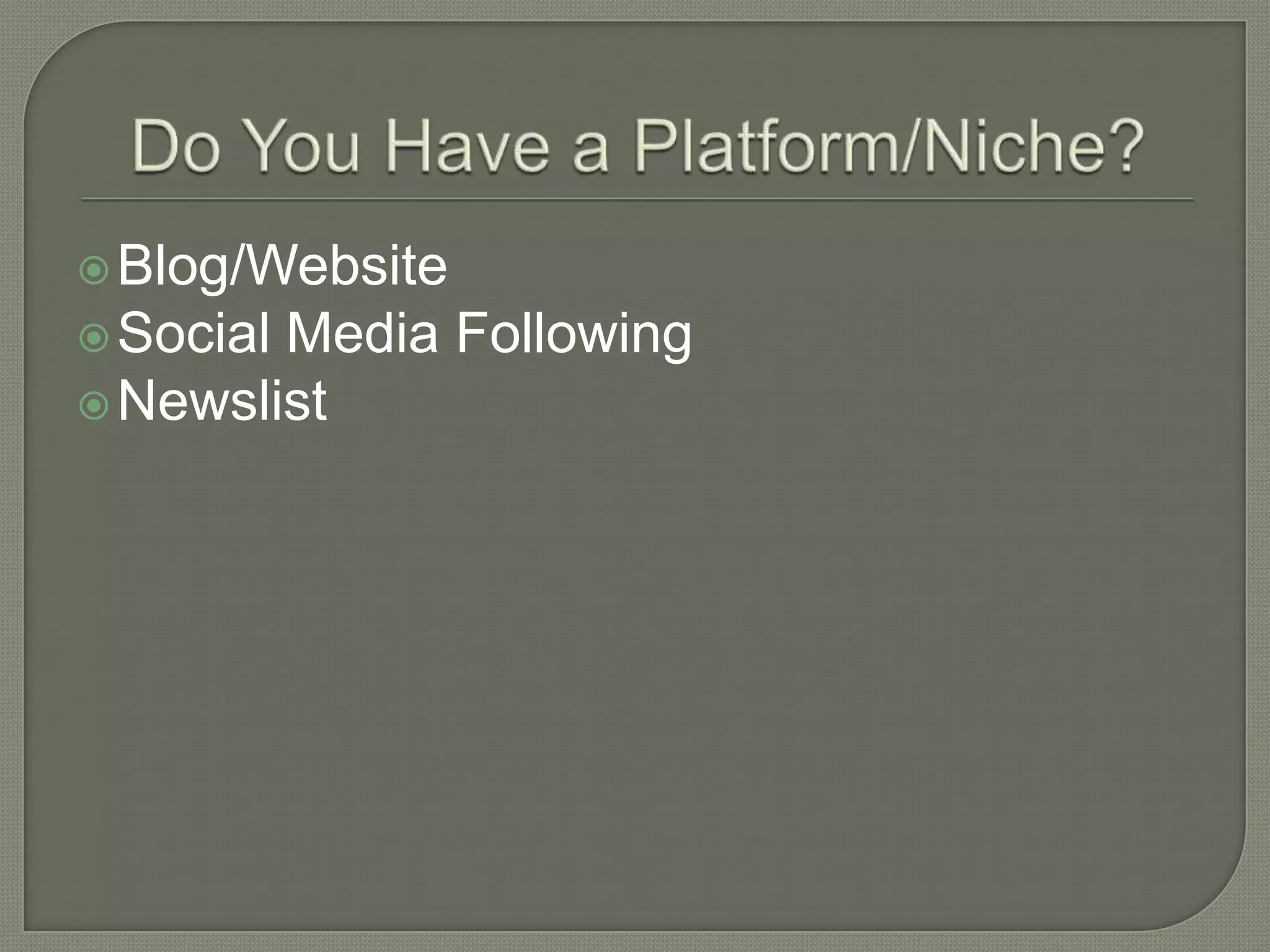 Do You Have a Platform/Niche?

Blog/Website
Social Media Following
Newslist